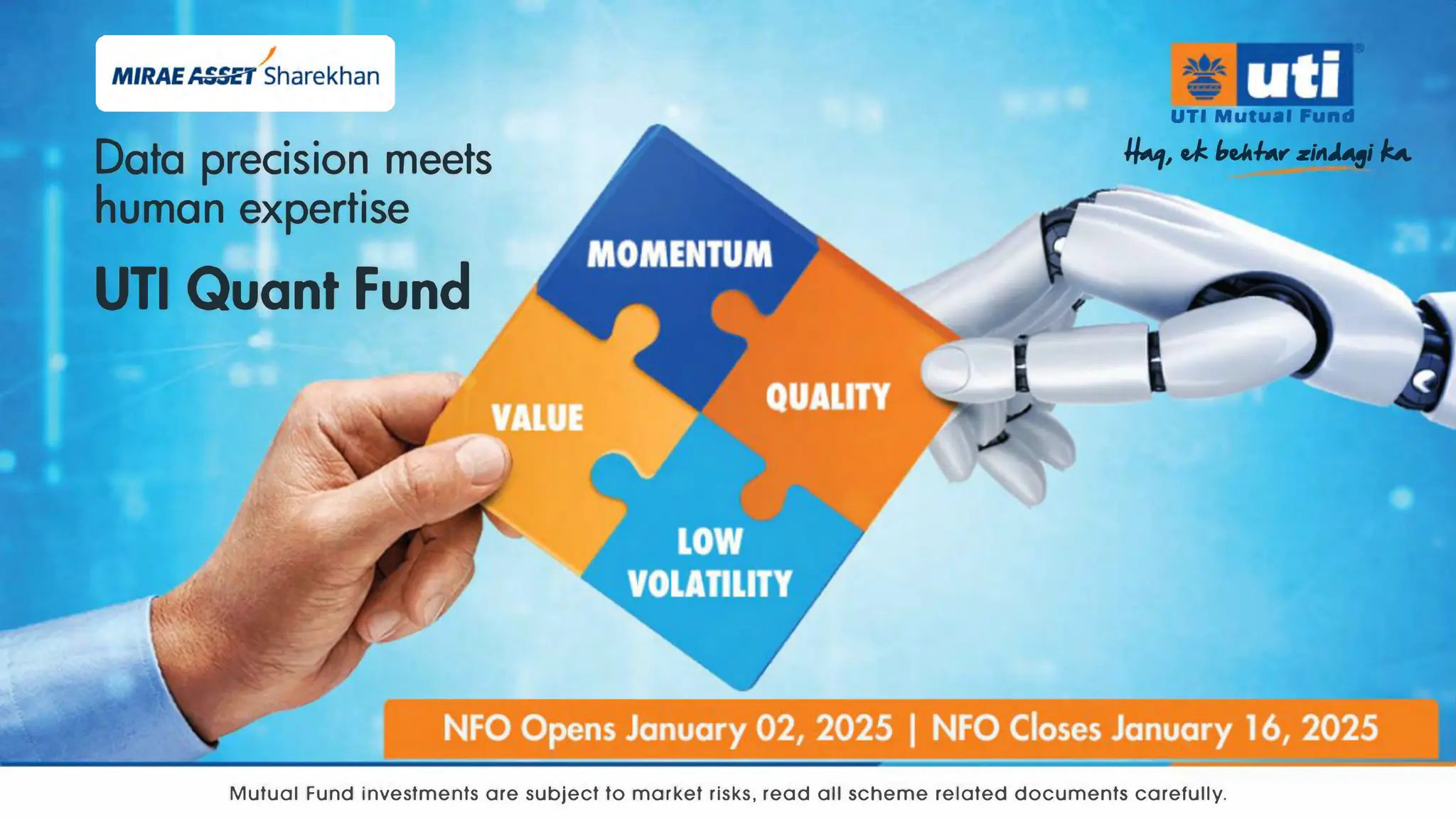 MIRAE ASSET Sharekhan

uti
UTI Mutual Fund
Haq, ek behtar zindagi ka

Data precision meets human expertise

UTI Quant Fund

MOMENTUM

VALUE

QUALITY

LOW VOLATILITY

NFO Opens January 02, 2025 | NFO Closes January 16, 2025

Mutual Fund investments are subject to market risks, read all scheme related documents carefully.